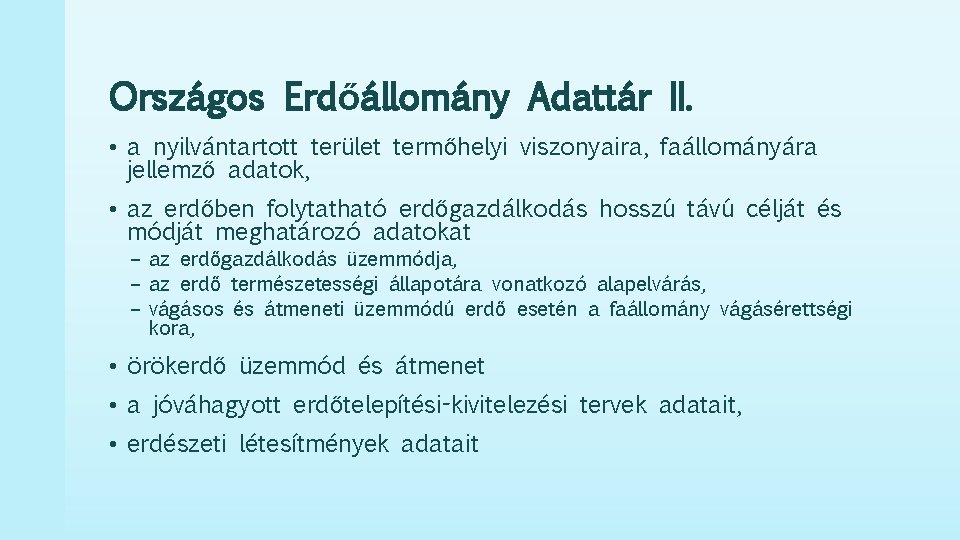 Országos Erdőállomány Adattár II.

• a nyilvántartott terület termőhelyi viszonyaira, faállományára jellemző adatok,

• az erdőben folytatható erdőgazdálkodás hosszú távú célját és módját meghatározó adatokat
– az erdőgazdálkodás üzemmódja,
– az erdő természetességi állapotára vonatkozó alapelvárás,
– vágásos és átmeneti üzemmódú erdő esetén a faállomány vágásérettségi kora,

• örökerdő üzemmód és átmenet

• a jóváhagyott erdőtelepítési-kivitelezési tervek adatait,

• erdészeti létesítmények adatait